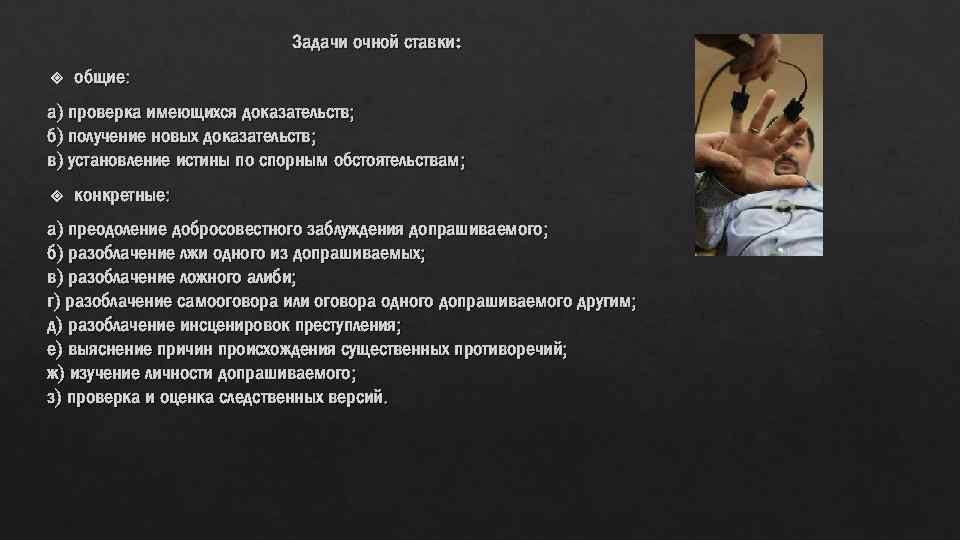 Задачи очной ставки:

общие:

а) проверка имеющихся доказательств;
б) получение новых доказательств;
в) установление истины по спорным обстоятельствам;

конкретные:

а) преодоление добросовестного заблуждения допрашиваемого;
б) разоблачение лжи одного из допрашиваемых;
в) разоблачение ложного алиби;
г) разоблачение самооговора или оговора одного допрашиваемого другим;
д) разоблачение инсценировок преступления;
е) выяснение причин происхождения существенных противоречий;
ж) изучение личности допрашиваемого;
з) проверка и оценка следственных версий.